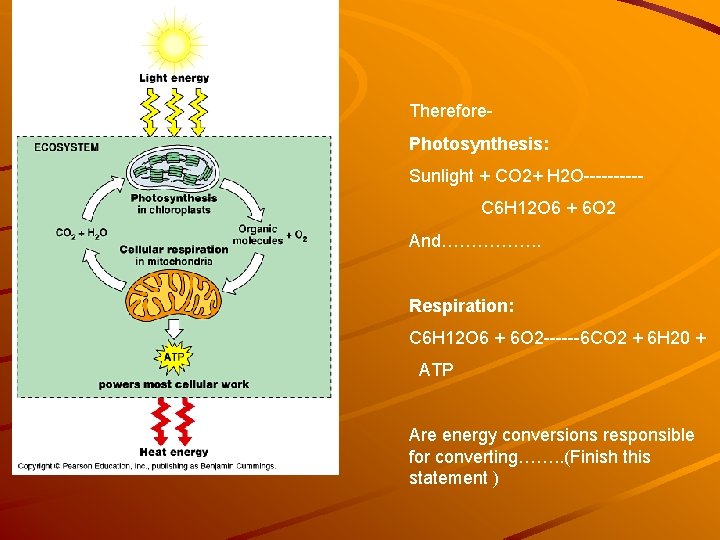 Light energy

ECOSYSTEM

Photosynthesis in chloroplasts

$CO_2 + H_2O$

Organic molecules $+ O_2$

Cellular respiration in mitochondria

ATP

powers most cellular work

Heat energy

Copyright © Pearson Education, Inc., publishing as Benjamin Cummings.

Therefore-

Photosynthesis:

Sunlight + CO2+ H2O----------

C6H12O6 + 6O2

And……………..

Respiration:

C6H12O6 + 6O2------6CO2 + 6H20 + ATP

Are energy conversions responsible for converting……..(Finish this statement )